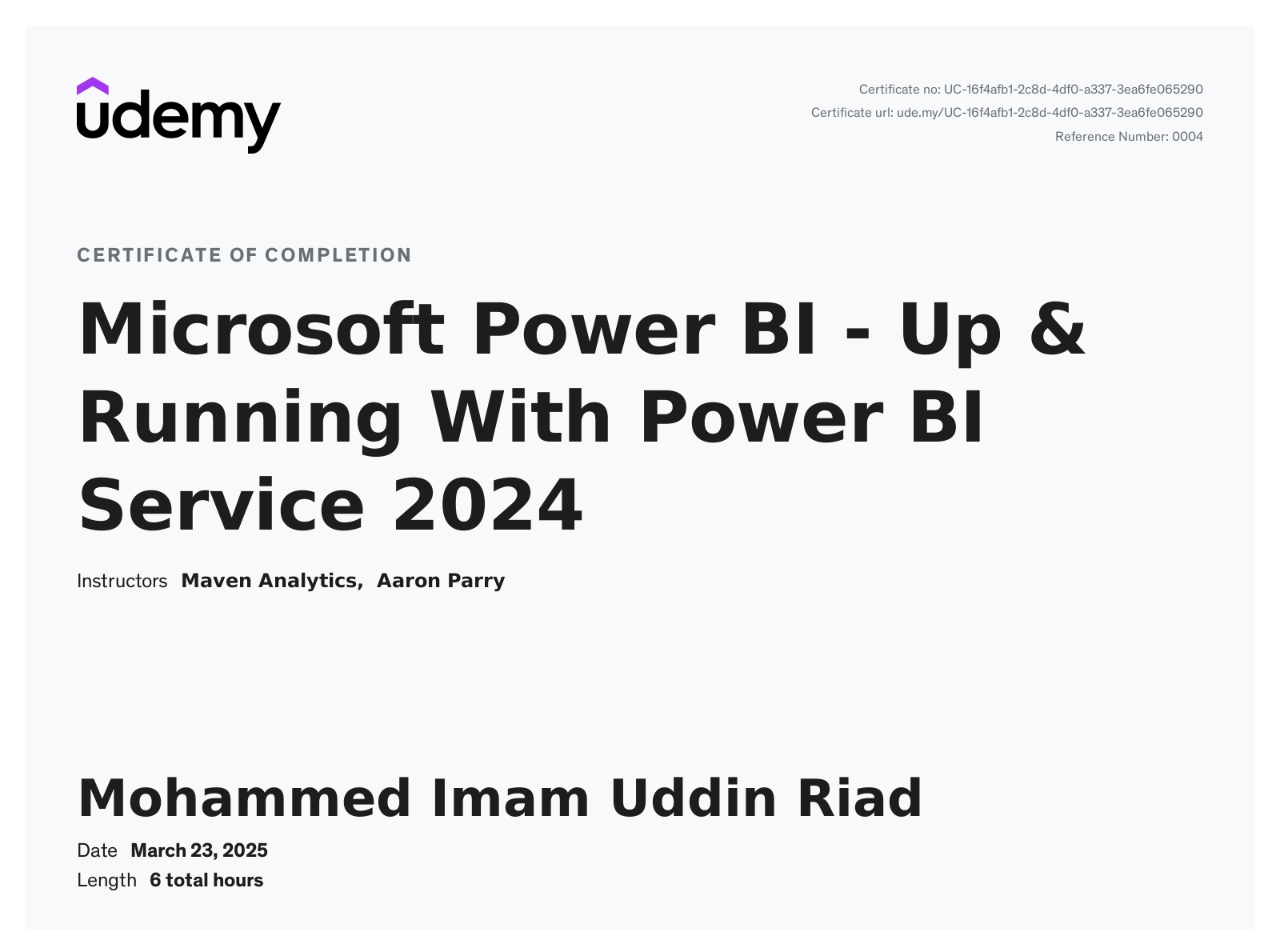 udemy

Certificate no: UC-16f4afb1-2c8d-4df0-a337-3ea6fe065290
Certificate url: ude.my/UC-16f4afb1-2c8d-4df0-a337-3ea6fe065290
Reference Number: 0004

CERTIFICATE OF COMPLETION

Microsoft Power BI - Up & Running With Power BI Service 2024

Instructors Maven Analytics, Aaron Parry

Mohammed Imam Uddin Riad

Date March 23, 2025
Length 6 total hours